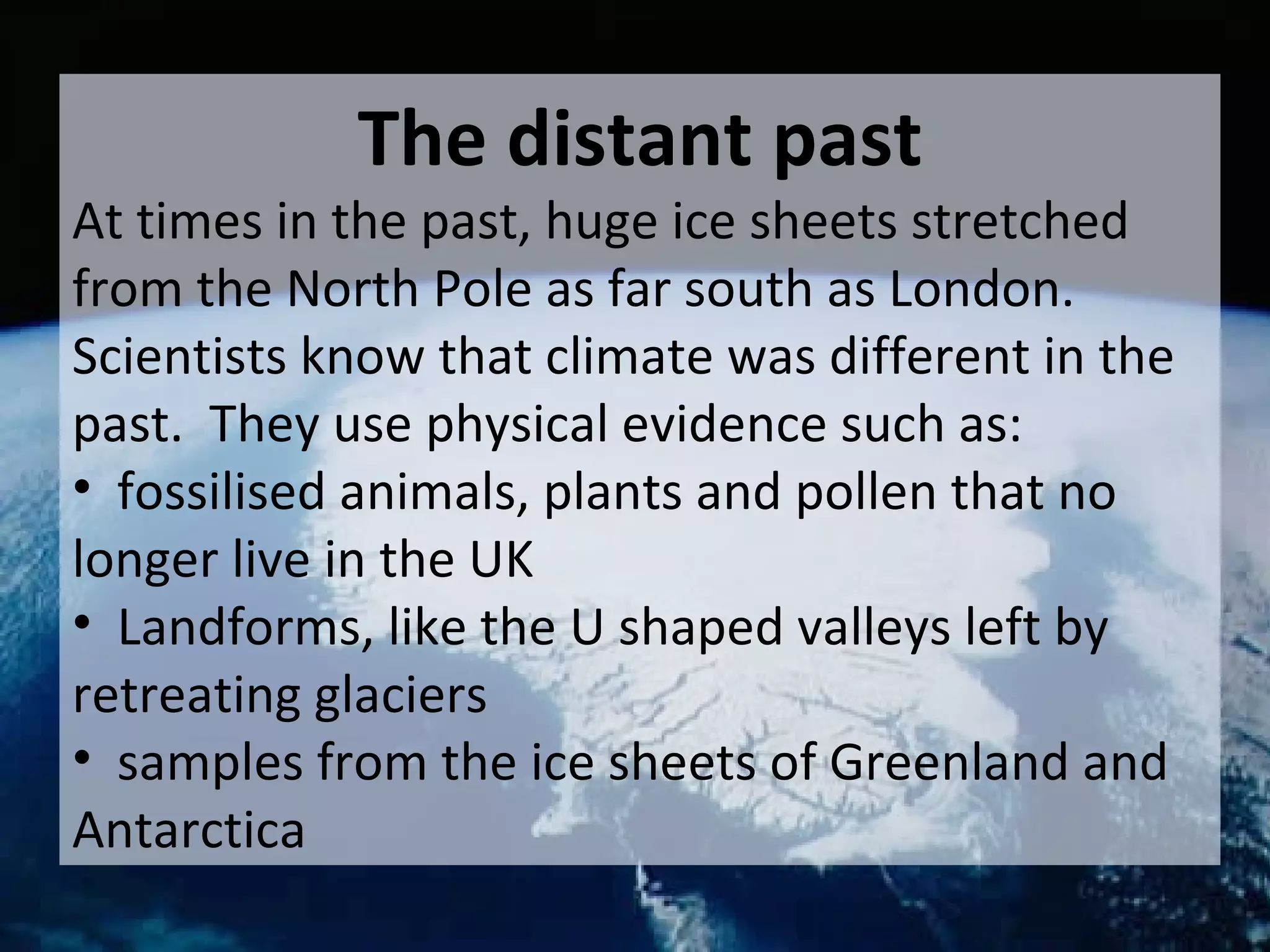 The distant past

At times in the past, huge ice sheets stretched from the North Pole as far south as London. Scientists know that climate was different in the past.  They use physical evidence such as:

• fossilised animals, plants and pollen that no longer live in the UK

• Landforms, like the U shaped valleys left by retreating glaciers

• samples from the ice sheets of Greenland and Antarctica